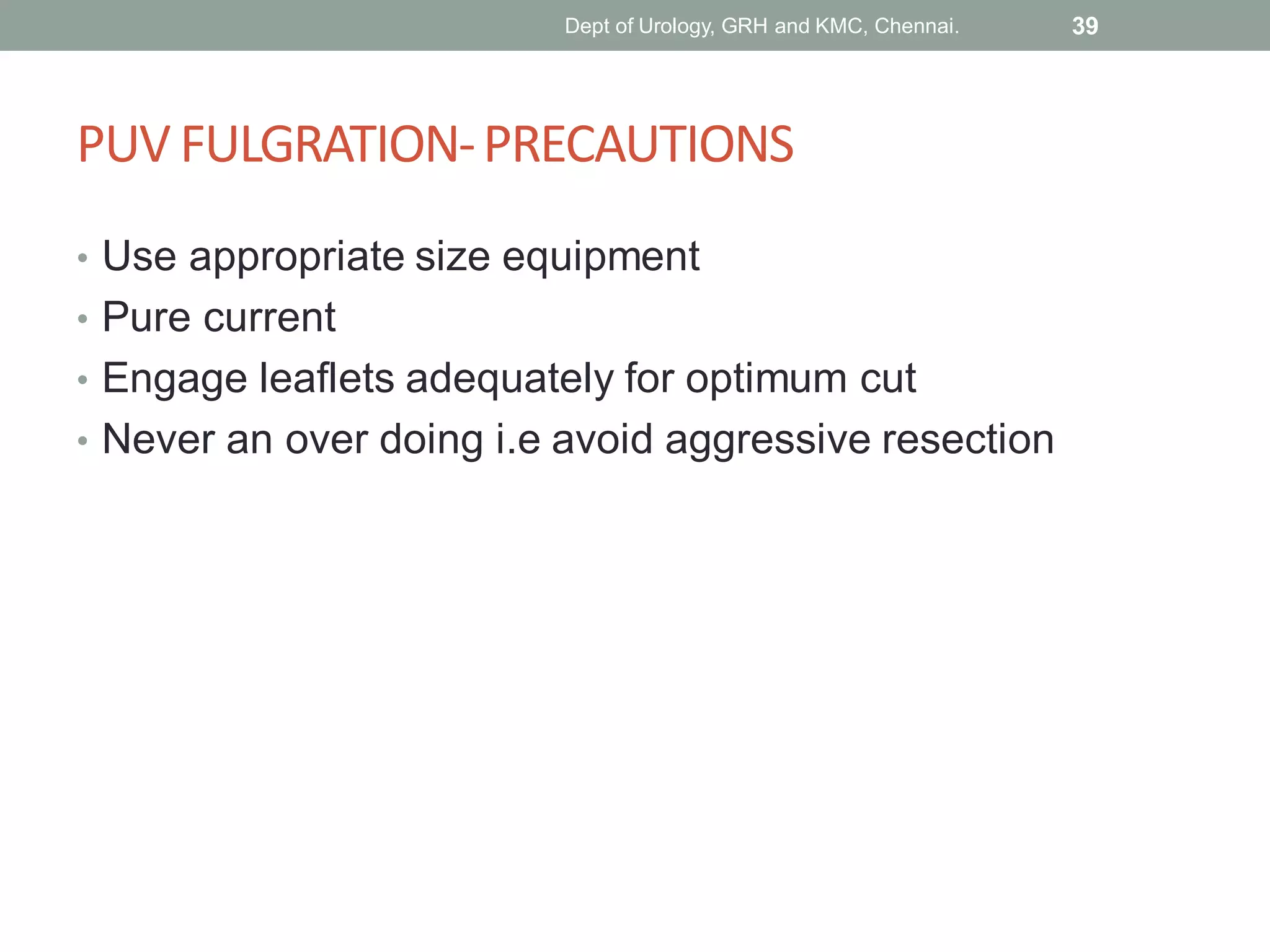 Dept of Urology, GRH and KMC, Chennai. 39

PUV FULGRATION- PRECAUTIONS

• Use appropriate size equipment
• Pure current
• Engage leaflets adequately for optimum cut
• Never an over doing i.e avoid aggressive resection